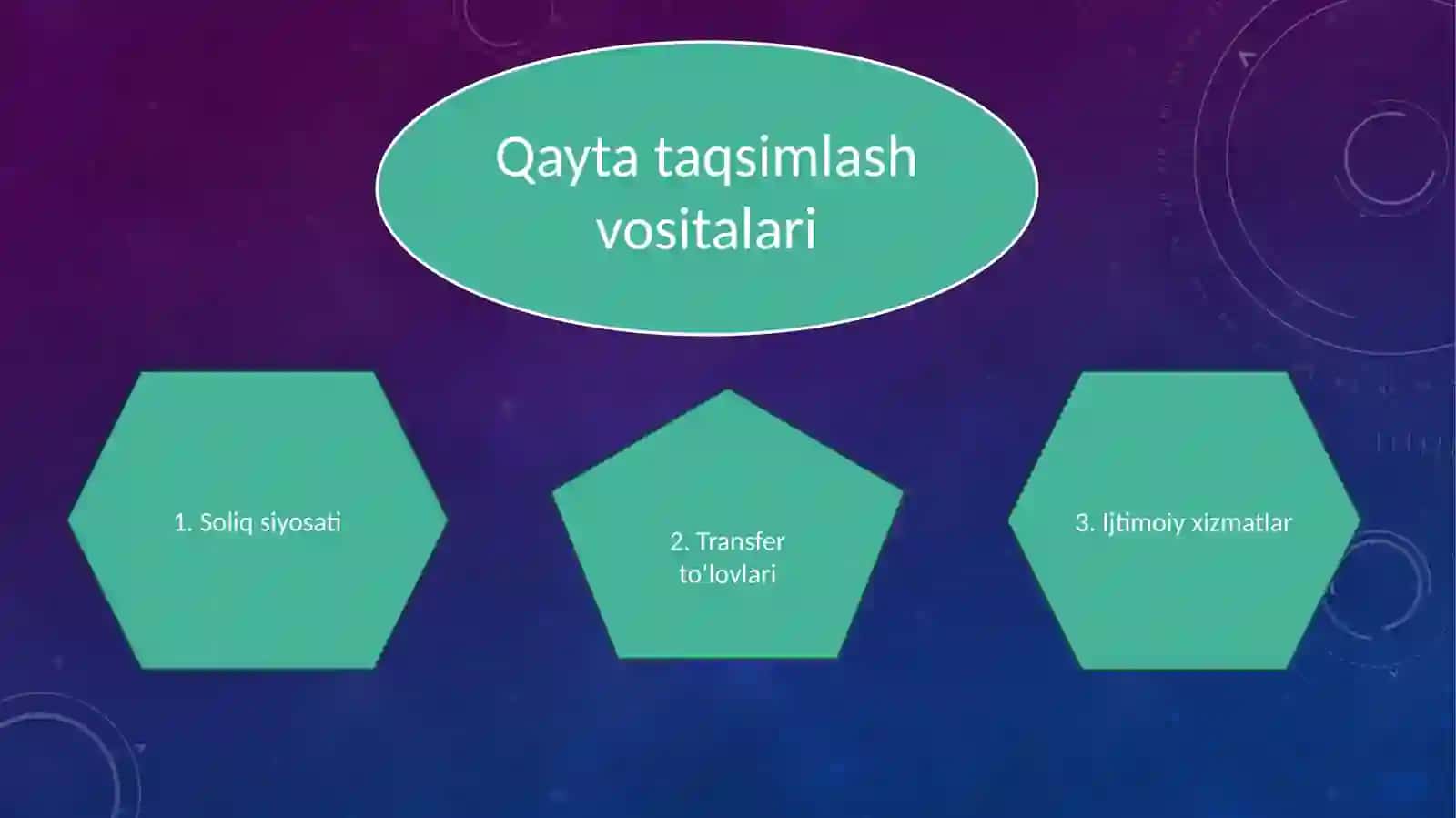 Qayta taqsimlash vositalari

1. Soliq siyosati

2. Transfer to'lovlari

3. Ijtimoiy xizmatlar